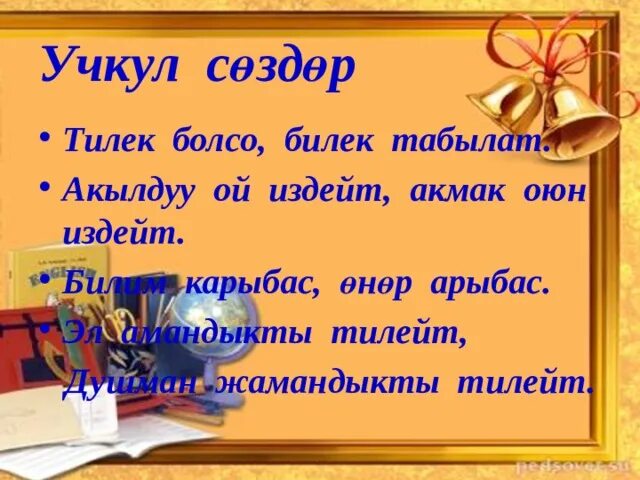 Учкул сөздөр

• Тилек болсо, билек табылат.
• Акылдуу ой издейт, акмак оюн издейт.
• Билим карыбас, өнөр арыбас.
• Эл амандыкты тилейт, Душман жамандыкты тилейт.

ENGLISH

pedsovet.su